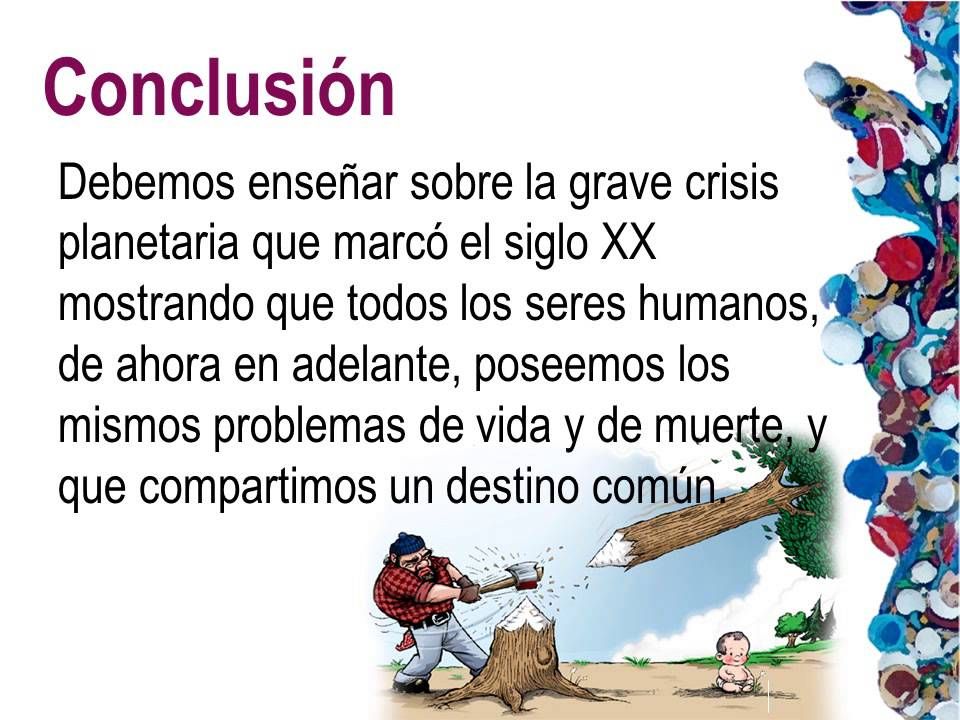 Conclusión

Debemos enseñar sobre la grave crisis planetaria que marcó el siglo XX mostrando que todos los seres humanos, de ahora en adelante, poseemos los mismos problemas de vida y de muerte, y que compartimos un destino común.